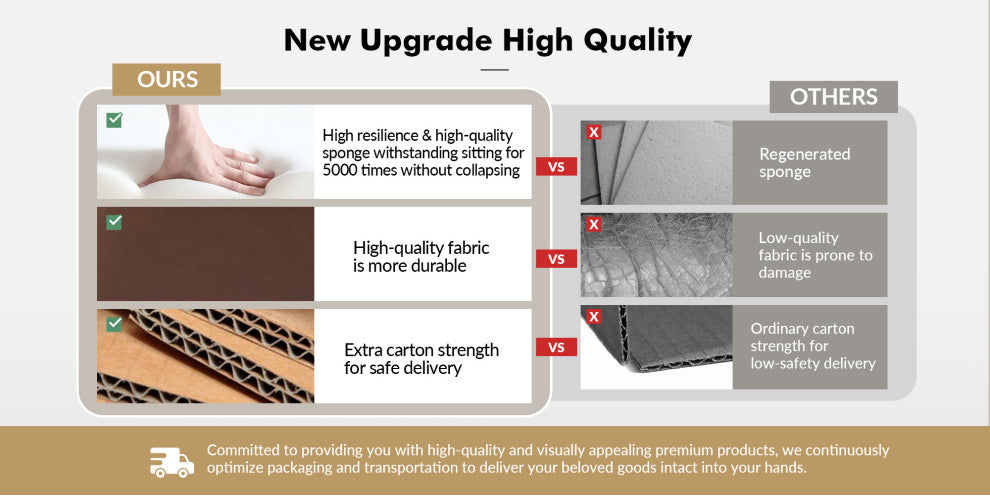 New Upgrade High Quality

OURS

High resilience & high-quality sponge withstanding sitting for 5000 times without collapsing

High-quality fabric is more durable

Extra carton strength for safe delivery

VS

VS

VS

OTHERS

X

Regenerated sponge

X

Low-quality fabric is prone to damage

X

Ordinary carton strength for low-safety delivery

Committed to providing you with high-quality and visually appealing premium products, we continuously optimize packaging and transportation to deliver your beloved goods intact into your hands.